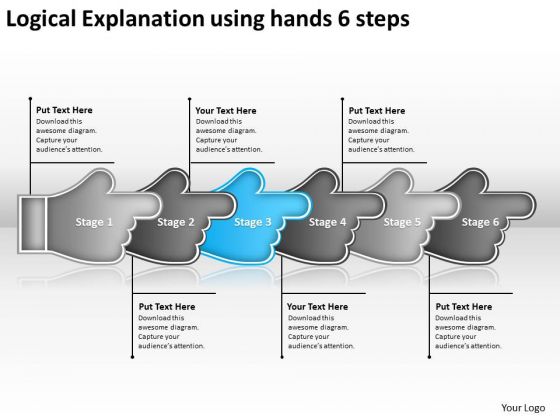 Logical Explanation using hands 6 steps

Put Text Here
Download this awesome diagram. Capture your audience's attention.

Your Text Here
Download this awesome diagram. Capture your audience's attention.

Put Text Here
Download this awesome diagram. Capture your audience's attention.

Stage 1
Stage 2
Stage 3
Stage 4
Stage 5
Stage 6

Put Text Here
Download this awesome diagram. Capture your audience's attention.

Your Text Here
Download this awesome diagram. Capture your audience's attention.

Put Text Here
Download this awesome diagram. Capture your audience's attention.

Your Logo